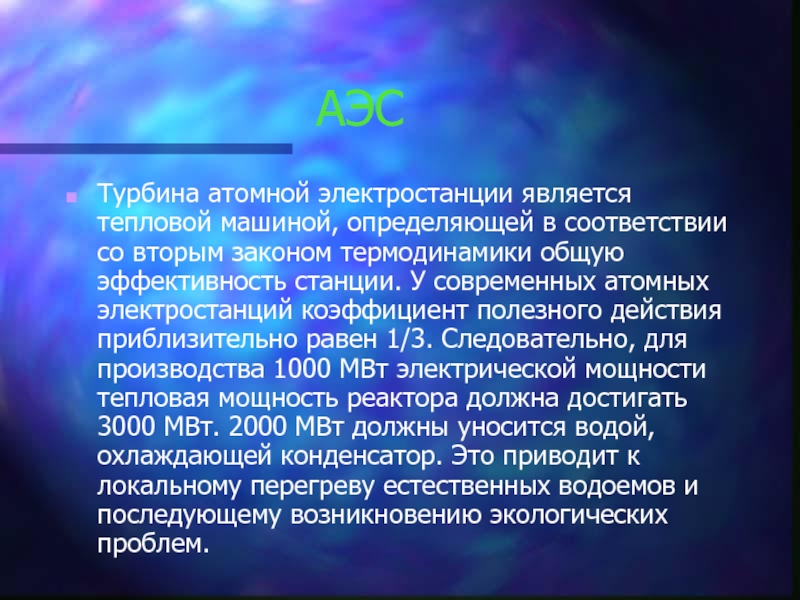 АЭС

Турбина атомной электростанции является тепловой машиной, определяющей в соответствии со вторым законом термодинамики общую эффективность станции. У современных атомных электростанций коэффициент полезного действия приблизительно равен 1/3. Следовательно, для производства 1000 МВт электрической мощности тепловая мощность реактора должна достигать 3000 МВт. 2000 МВт должны уносится водой, охлаждающей конденсатор. Это приводит к локальному перегреву естественных водоемов и последующему возникновению экологических проблем.